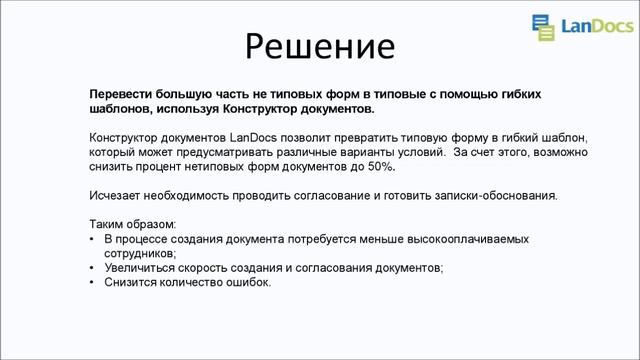 LanDocs

Решение

Перевести большую часть не типовых форм в типовые с помощью гибких шаблонов, используя Конструктор документов.

Конструктор документов LanDocs позволит превратить типовую форму в гибкий шаблон, который может предусматривать различные варианты условий. За счет этого, возможно снизить процент нетиповых форм документов до 50%.

Исчезает необходимость проводить согласование и готовить записки-обоснования.

Таким образом:
• В процессе создания документа потребуется меньше высокооплачиваемых сотрудников;
• Увеличиться скорость создания и согласования документов;
• Снизится количество ошибок.